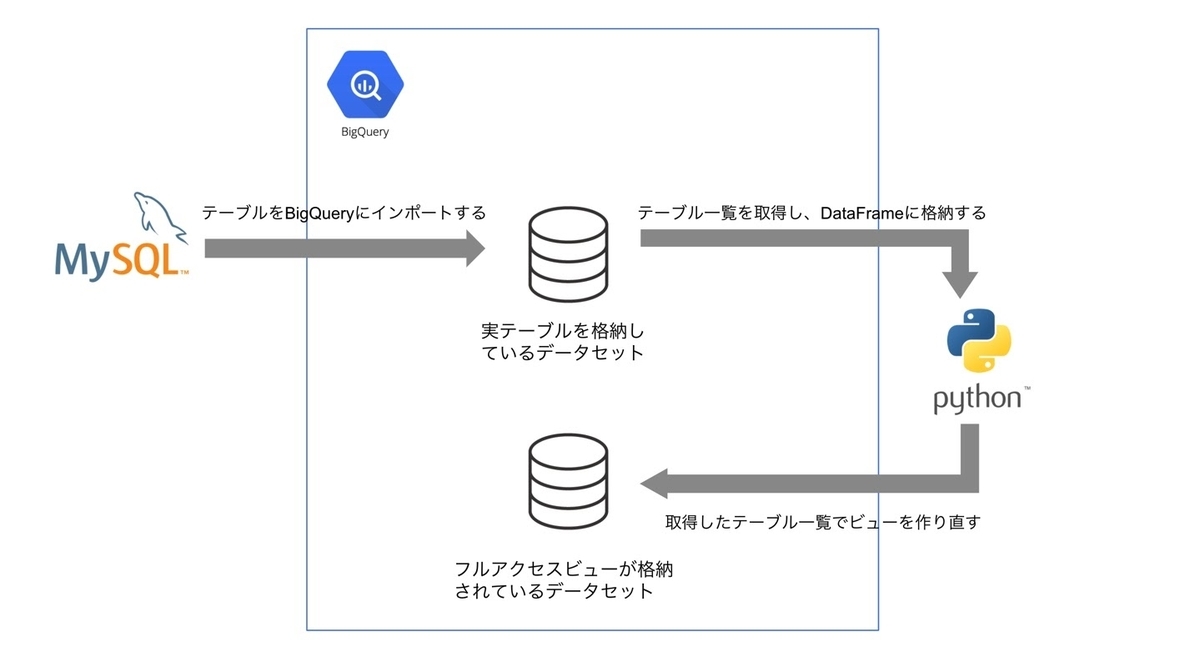 BigQuery

MySQL™

テーブルをBigQueryにインポートする

テーブル一覧を取得し、DataFrameに格納する

実テーブルを格納しているデータセット

python™

取得したテーブル一覧でビューを作り直す

フルアクセスビューが格納されているデータセット